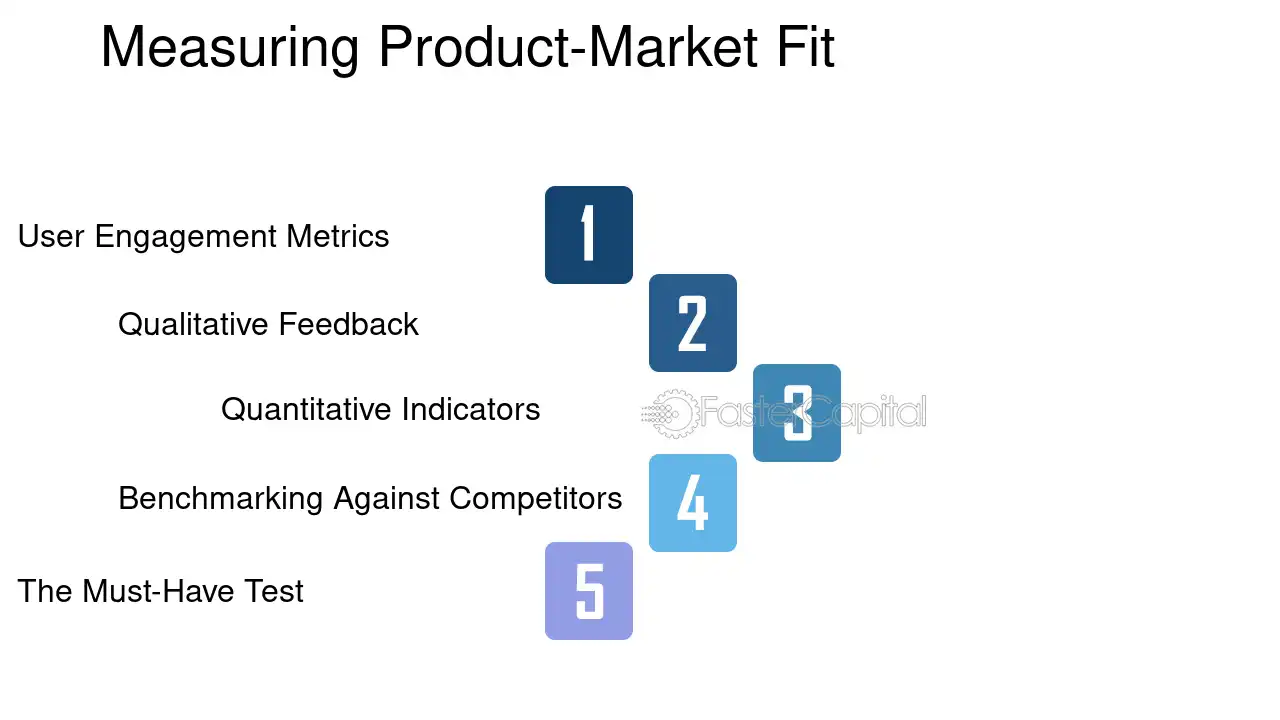 Measuring Product-Market Fit

User Engagement Metrics

1

Qualitative Feedback

2

Quantitative Indicators

3

Benchmarking Against Competitors

4

The Must-Have Test

5

FasterCapital